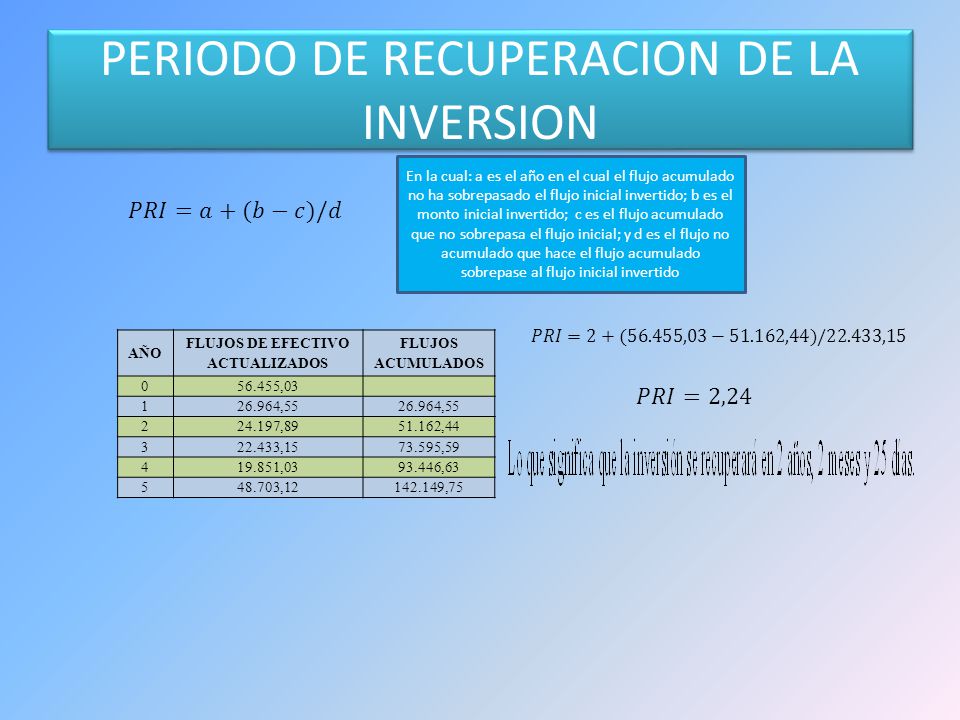 PERIODO DE RECUPERACION DE LA INVERSION

$PRI = a + (b - c)/d$

En la cual: a es el año en el cual el flujo acumulado no ha sobrepasado el flujo inicial invertido; b es el monto inicial invertido; c es el flujo acumulado que no sobrepasa el flujo inicial; y d es el flujo no acumulado que hace el flujo acumulado sobrepase al flujo inicial invertido

| AÑO | FLUJOS DE EFECTIVO ACTUALIZADOS | FLUJOS ACUMULADOS |
|---|---|---|
| 0 | 56.455,03 | |
| 1 | 26.964,55 | 26.964,55 |
| 2 | 24.197,89 | 51.162,44 |
| 3 | 22.433,15 | 73.595,59 |
| 4 | 19.851,03 | 93.446,63 |
| 5 | 48.703,12 | 142.149,75 |

$PRI = 2 + (56.455,03 - 51.162,44)/22.433,15$

$PRI = 2,24$

Lo que significa que la inversión se recuperará en 2 años, 2 meses y 25 días.